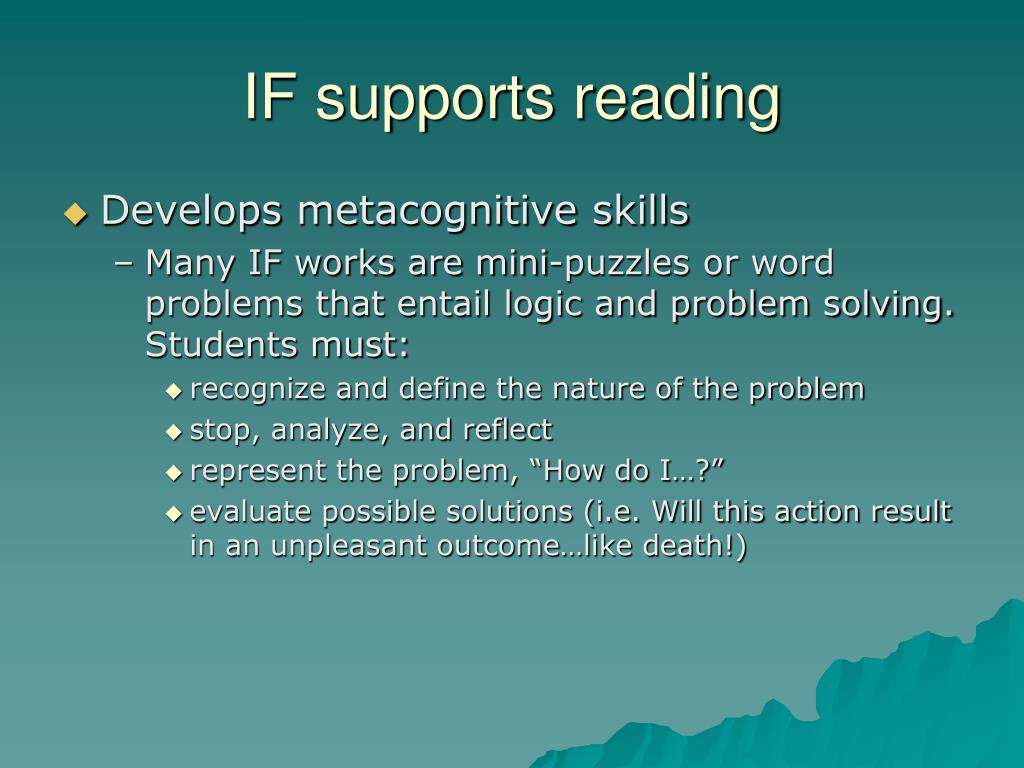 IF supports reading

◆ Develops metacognitive skills
– Many IF works are mini-puzzles or word problems that entail logic and problem solving. Students must:
◆ recognize and define the nature of the problem
◆ stop, analyze, and reflect
◆ represent the problem, “How do I…?”
◆ evaluate possible solutions (i.e. Will this action result in an unpleasant outcome…like death!)